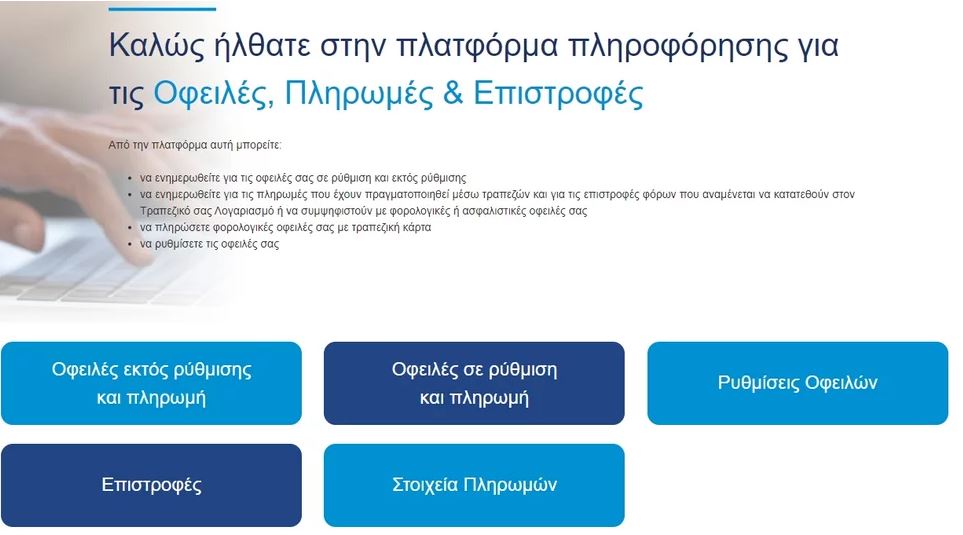 Καλώς ήλθατε στην πλατφόρμα πληροφόρησης για τις Οφειλές, Πληρωμές & Επιστροφές

Από την πλατφόρμα αυτή μπορείτε:

- να ενημερωθείτε για τις οφειλές σας σε ρύθμιση και εκτός ρύθμισης
- να ενημερωθείτε για τις πληρωμές που έχουν πραγματοποιηθεί μέσω τραπεζών και για τις επιστροφές φόρων που αναμένεται να κατατεθούν στον Τραπεζικό σας Λογαριασμό ή να συμψηφιστούν με φορολογικές ή ασφαλιστικές οφειλές σας
- να πληρώσετε φορολογικές οφειλές σας με τραπεζική κάρτα
- να ρυθμίσετε τις οφειλές σας

Οφειλές εκτός ρύθμισης και πληρωμή

Οφειλές σε ρύθμιση και πληρωμή

Ρυθμίσεις Οφειλών

Επιστροφές

Στοιχεία Πληρωμών